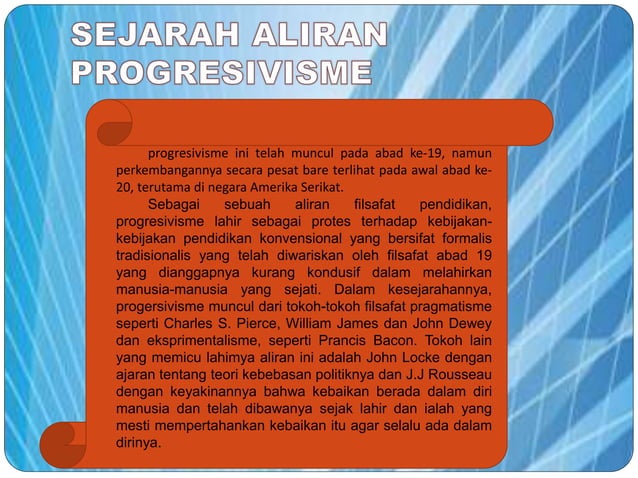 SEJARAH ALIRAN PROGRESIVISME

progresivisme ini telah muncul pada abad ke-19, namun perkembangannya secara pesat bare terlihat pada awal abad ke-20, terutama di negara Amerika Serikat.

Sebagai sebuah aliran filsafat pendidikan, progresivisme lahir sebagai protes terhadap kebijakan-kebijakan pendidikan konvensional yang bersifat formalis tradisionalis yang telah diwariskan oleh filsafat abad 19 yang dianggapnya kurang kondusif dalam melahirkan manusia-manusia yang sejati. Dalam kesejarahannya, progersivisme muncul dari tokoh-tokoh filsafat pragmatisme seperti Charles S. Pierce, William James dan John Dewey dan eksprimentalisme, seperti Prancis Bacon. Tokoh lain yang memicu lahimya aliran ini adalah John Locke dengan ajaran tentang teori kebebasan politiknya dan J.J Rousseau dengan keyakinannya bahwa kebaikan berada dalam diri manusia dan telah dibawanya sejak lahir dan ialah yang mesti mempertahankan kebaikan itu agar selalu ada dalam dirinya.